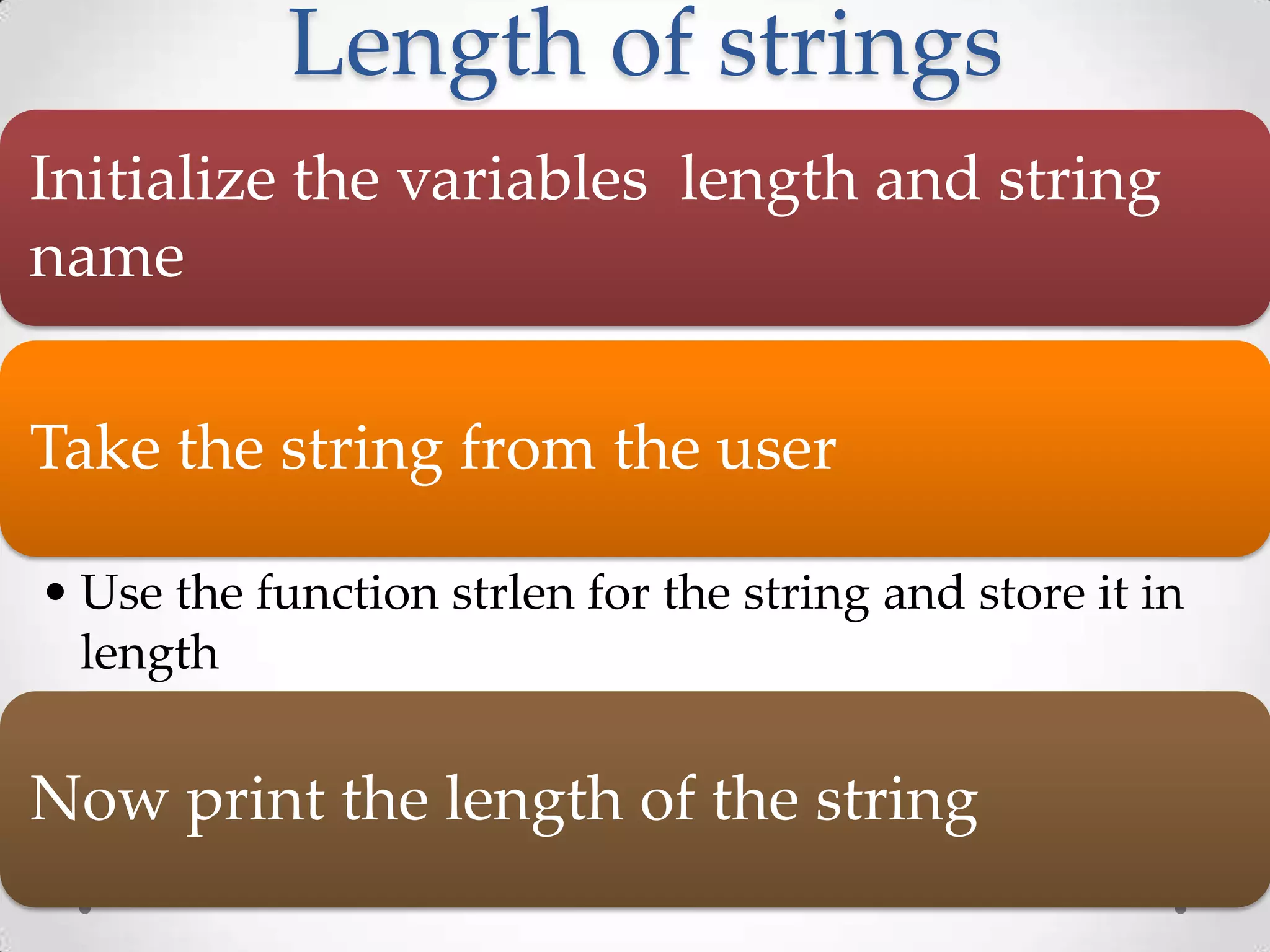 Length of strings

Initialize the variables  length and string name

Take the string from the user

• Use the function strlen for the string and store it in length

Now print the length of the string